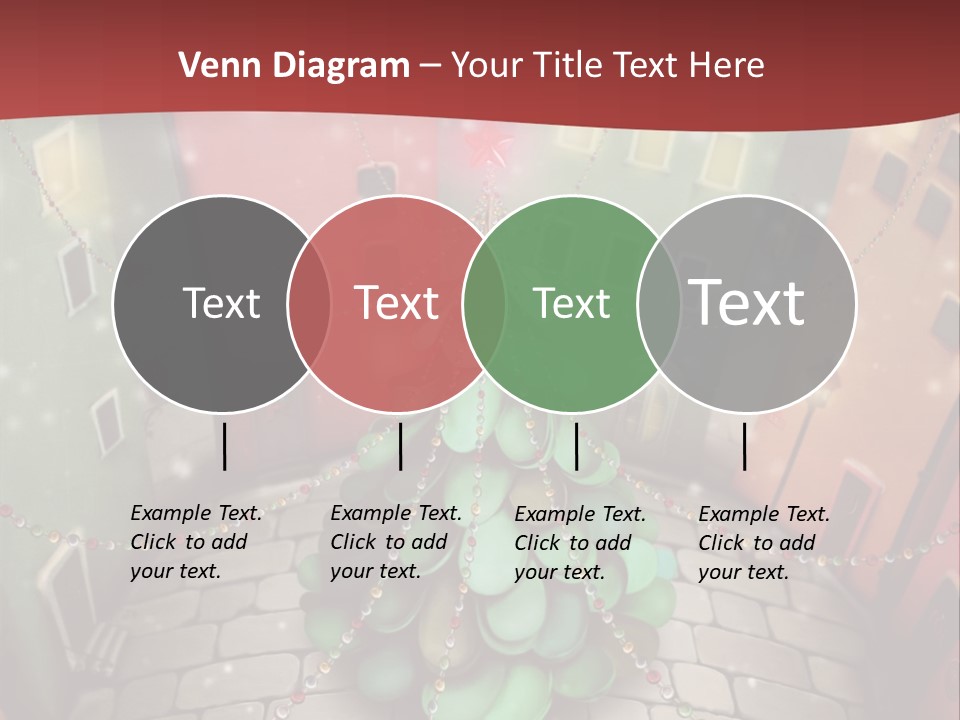 Venn Diagram – Your Title Text Here

Text

Text

Text

Text

Example Text. Click to add your text.

Example Text. Click to add your text.

Example Text. Click to add your text.

Example Text. Click to add your text.